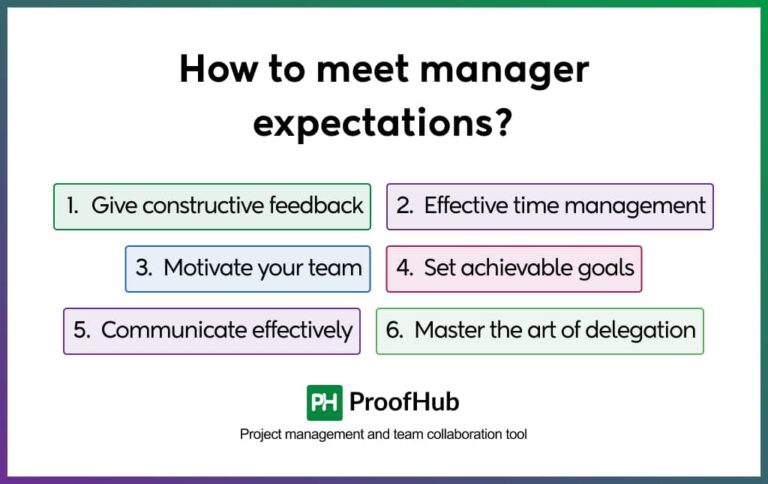 How to meet manager expectations?

1. Give constructive feedback

2. Effective time management

3. Motivate your team

4. Set achievable goals

5. Communicate effectively

6. Master the art of delegation

PH ProofHub

Project management and team collaboration tool